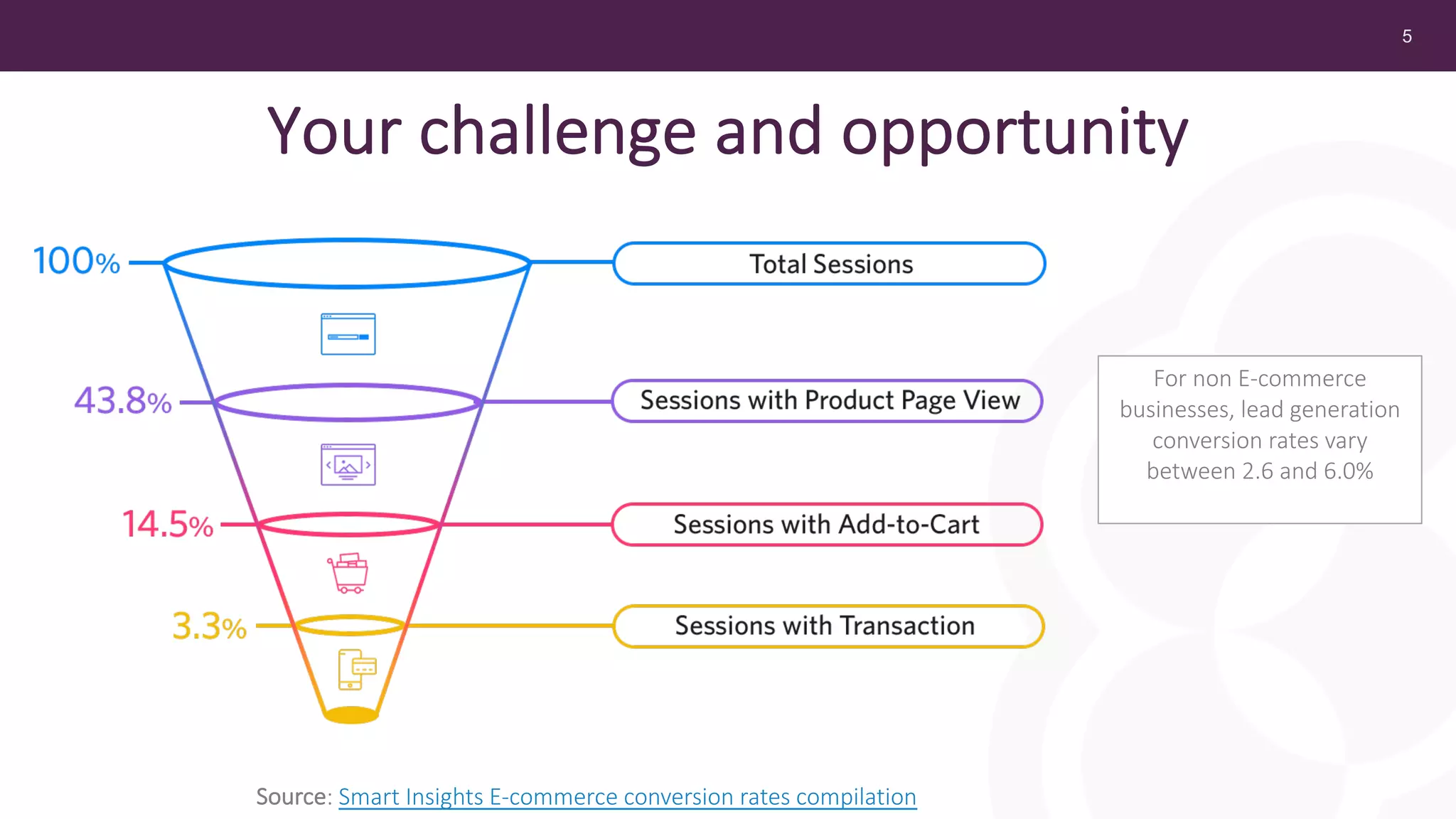 5

Your challenge and opportunity

100%

Total Sessions

43.8%

Sessions with Product Page View

14.5%

Sessions with Add-to-Cart

3.3%

Sessions with Transaction

For non E-commerce businesses, lead generation conversion rates vary between 2.6 and 6.0%

Source: Smart Insights E-commerce conversion rates compilation